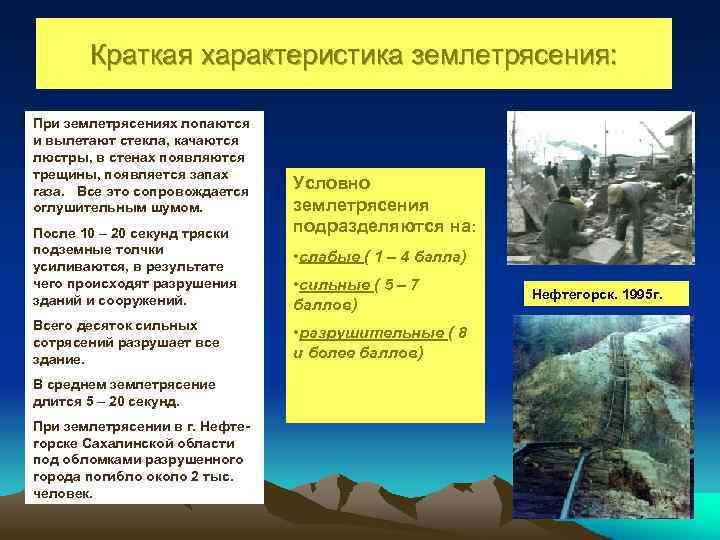 Краткая характеристика землетрясения:

При землетрясениях лопаются и вылетают стекла, качаются люстры, в стенах появляются трещины, появляется запах газа. Все это сопровождается оглушительным шумом.

После 10 – 20 секунд тряски подземные толчки усиливаются, в результате чего происходят разрушения зданий и сооружений.

Всего десяток сильных сотрясений разрушает все здание.

В среднем землетрясение длится 5 – 20 секунд.

При землетрясении в г. Нефтегорске Сахалинской области под обломками разрушенного города погибло около 2 тыс. человек.

Условно землетрясения подразделяются на:

•слабые ( 1 – 4 балла)

•сильные ( 5 – 7 баллов)

•разрушительные ( 8 и более баллов)

Нефтегорск. 1995г.